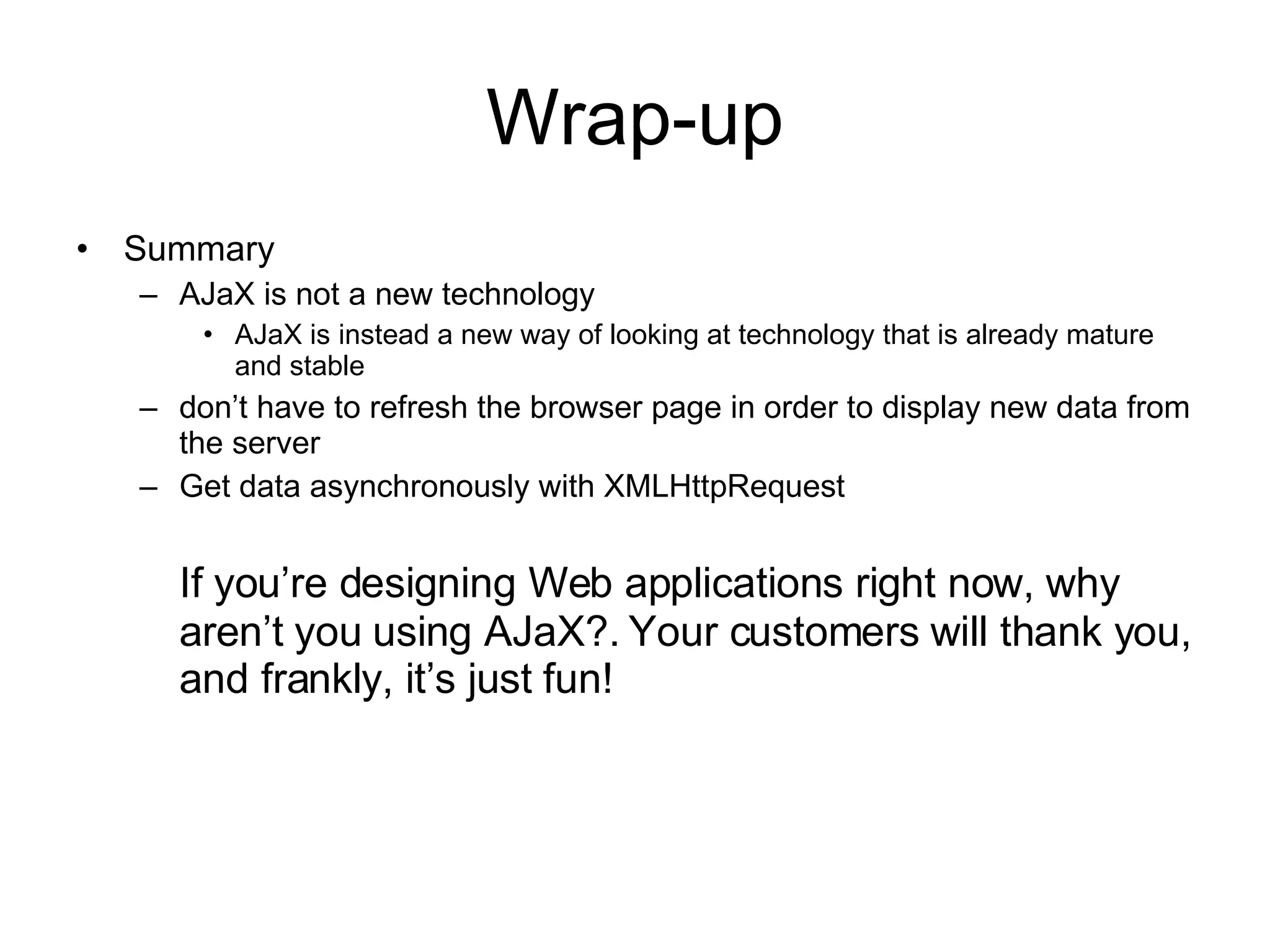 Wrap-up

• Summary
  – AJaX is not a new technology
    • AJaX is instead a new way of looking at technology that is already mature and stable
  – don’t have to refresh the browser page in order to display new data from the server
  – Get data asynchronously with XMLHttpRequest

If you’re designing Web applications right now, why aren’t you using AJaX?. Your customers will thank you, and frankly, it’s just fun!